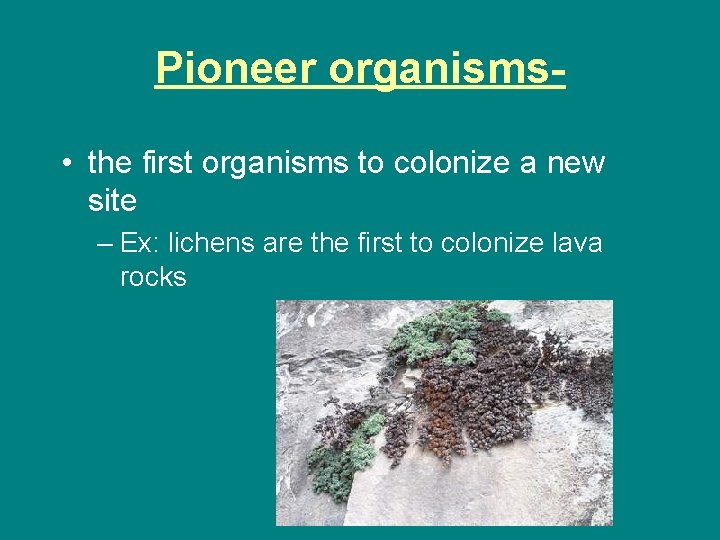 Pioneer organisms-

• the first organisms to colonize a new site

– Ex: lichens are the first to colonize lava rocks